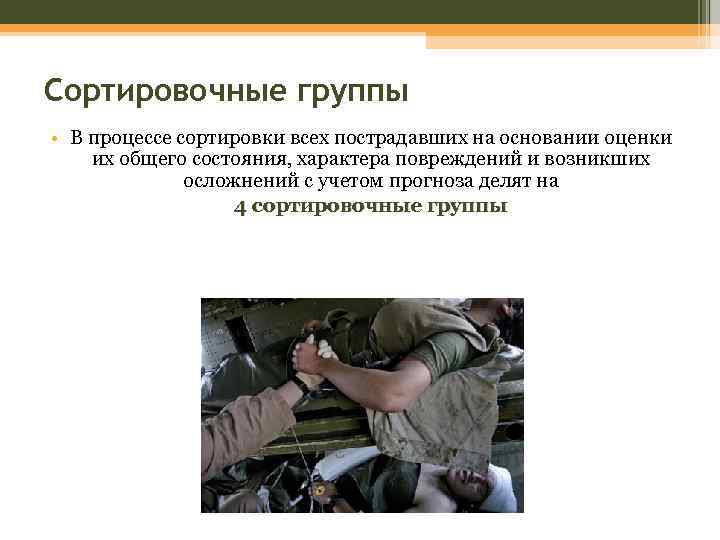 Сортировочные группы

• В процессе сортировки всех пострадавших на основании оценки их общего состояния, характера повреждений и возникших осложнений с учетом прогноза делят на 4 сортировочные группы